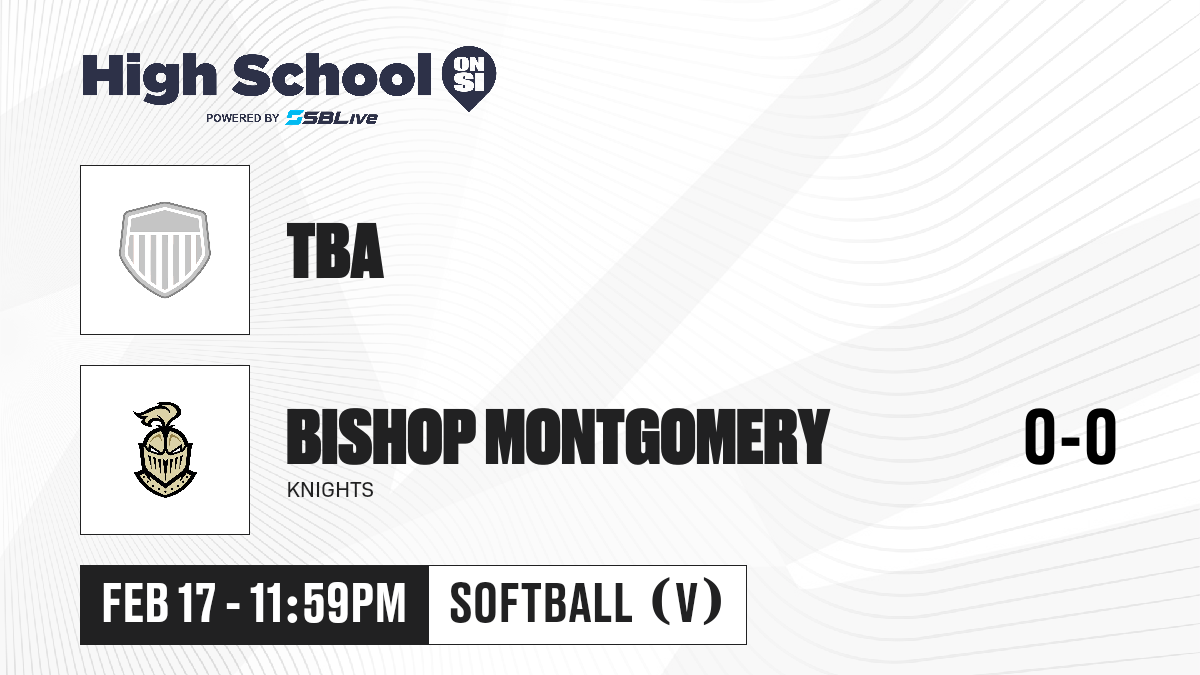 High School ON SI
POWERED BY SBLive

TBA

BISHOP MONTGOMERY
KNIGHTS

0-0

FEB 17 - 11:59PM
SOFTBALL (V)